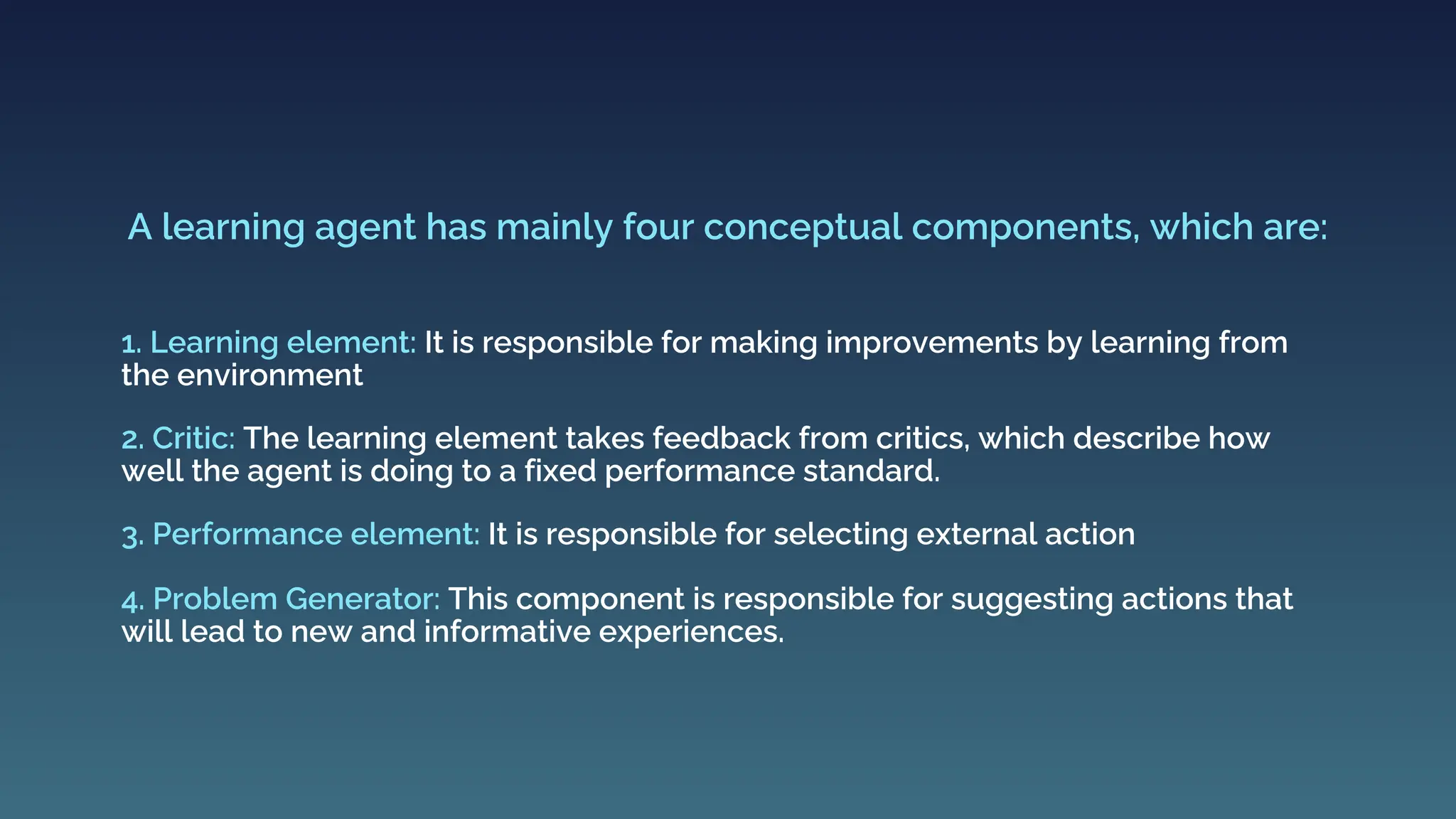 A learning agent has mainly four conceptual components, which are:

1. Learning element: It is responsible for making improvements by learning from the environment

2. Critic: The learning element takes feedback from critics, which describe how well the agent is doing to a fixed performance standard.

3. Performance element: It is responsible for selecting external action

4. Problem Generator: This component is responsible for suggesting actions that will lead to new and informative experiences.